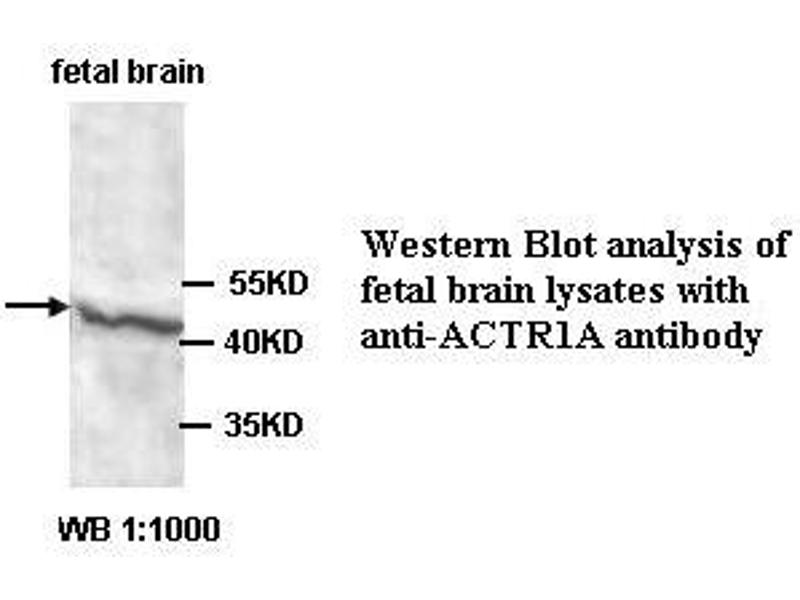 fetal brain

55KD
40KD
35KD

WB 1:1000

Western Blot analysis of fetal brain lysates with anti-ACTR1A antibody